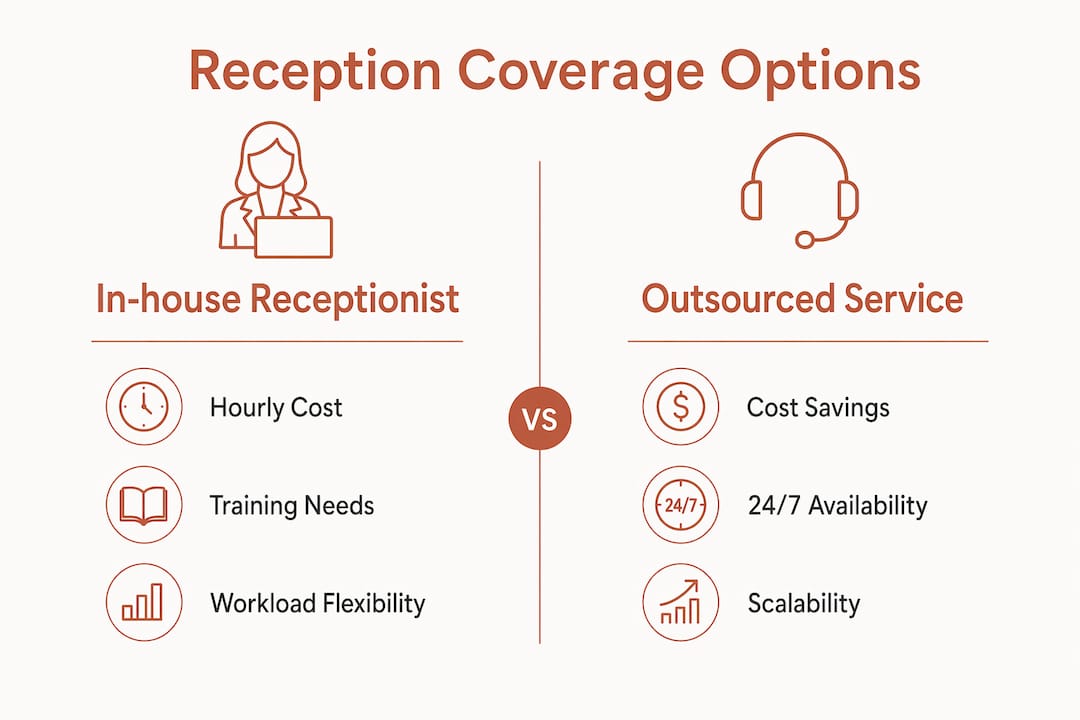 Reception Coverage Options

In-house Receptionist

Hourly Cost

Training Needs

Workload Flexibility

VS

Outsourced Service

$

Cost Savings

24/7

24/7 Availability

Scalability